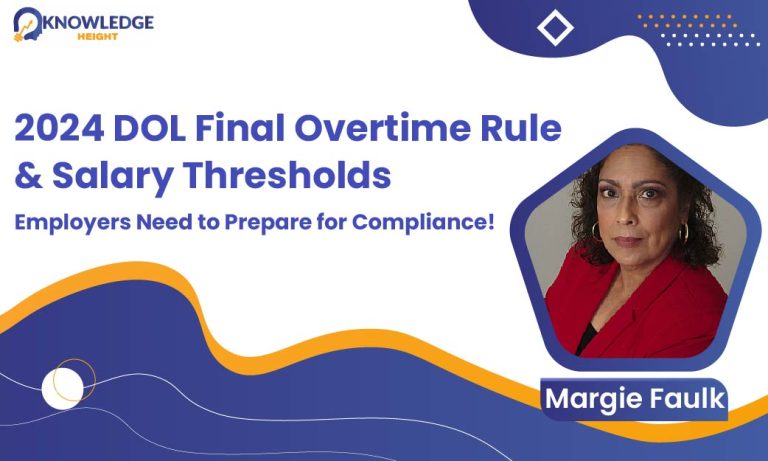 KNOWLEDGE
HEIGHT

2024 DOL Final Overtime Rule & Salary Thresholds

Employers Need to Prepare for Compliance!

Margie Faulk